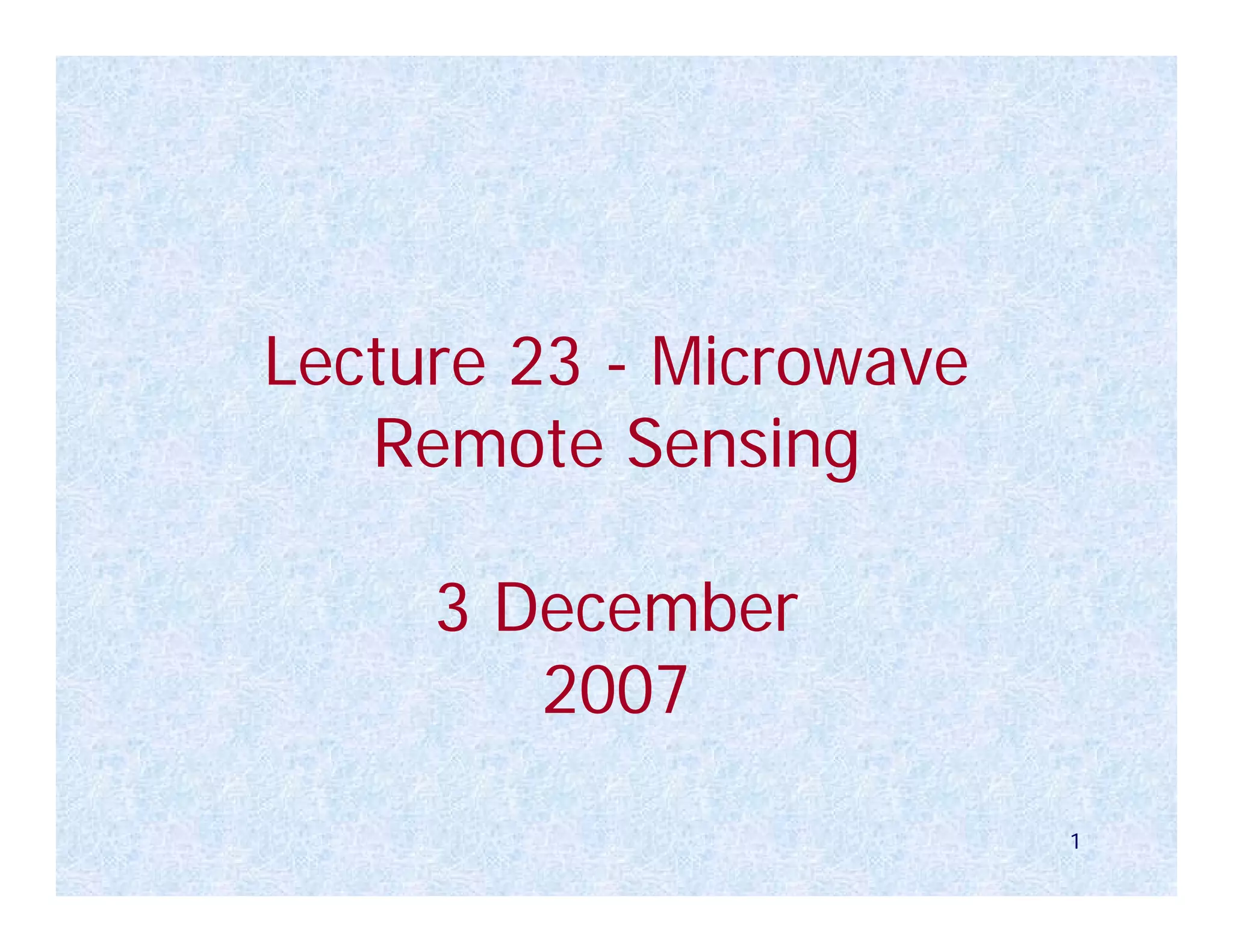 Lecture 23 - Microwave Remote Sensing

3 December 2007

1